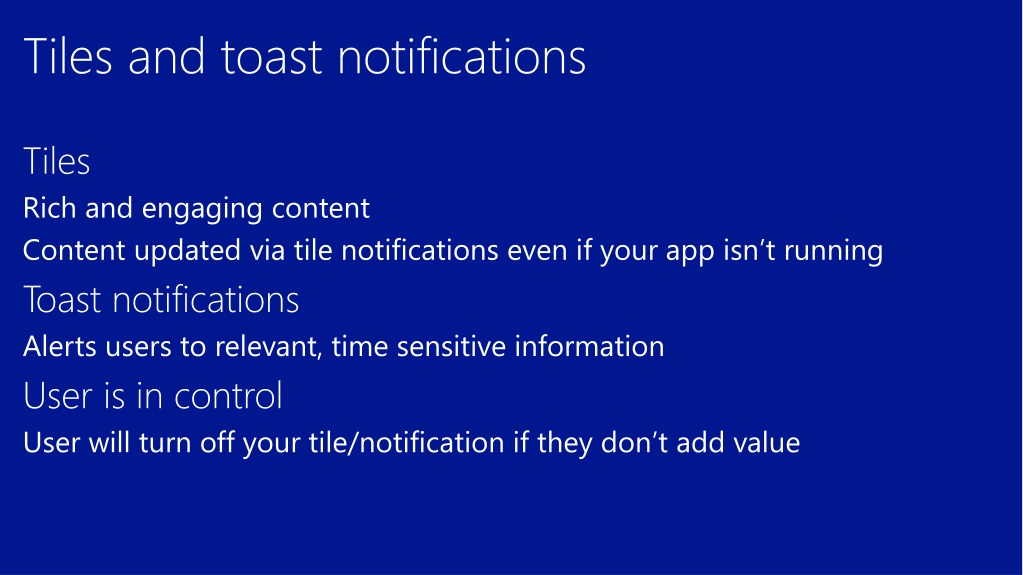 Tiles and toast notifications

Tiles

Rich and engaging content

Content updated via tile notifications even if your app isn’t running

Toast notifications

Alerts users to relevant, time sensitive information

User is in control

User will turn off your tile/notification if they don’t add value